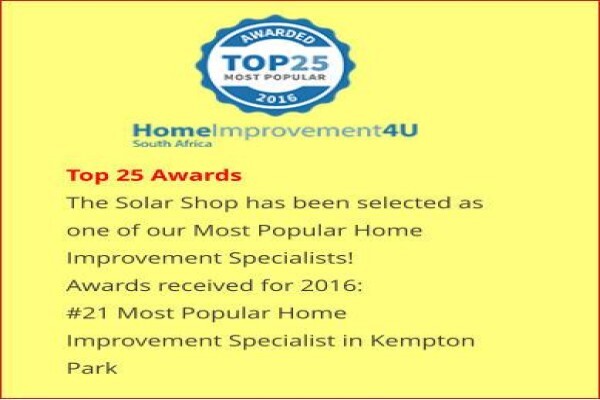 AWARDED
TOP25
MOST POPULAR
2016

HomeImprovement4U
South Africa

Top 25 Awards
The Solar Shop has been selected as one of our Most Popular Home Improvement Specialists!
Awards received for 2016:
#21 Most Popular Home Improvement Specialist in Kempton Park